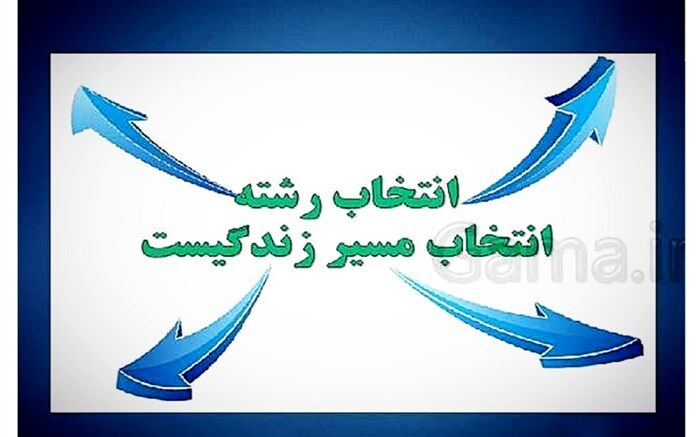 انتخاب رشته
انتخاب مسیر زندگیست

Gama.ir